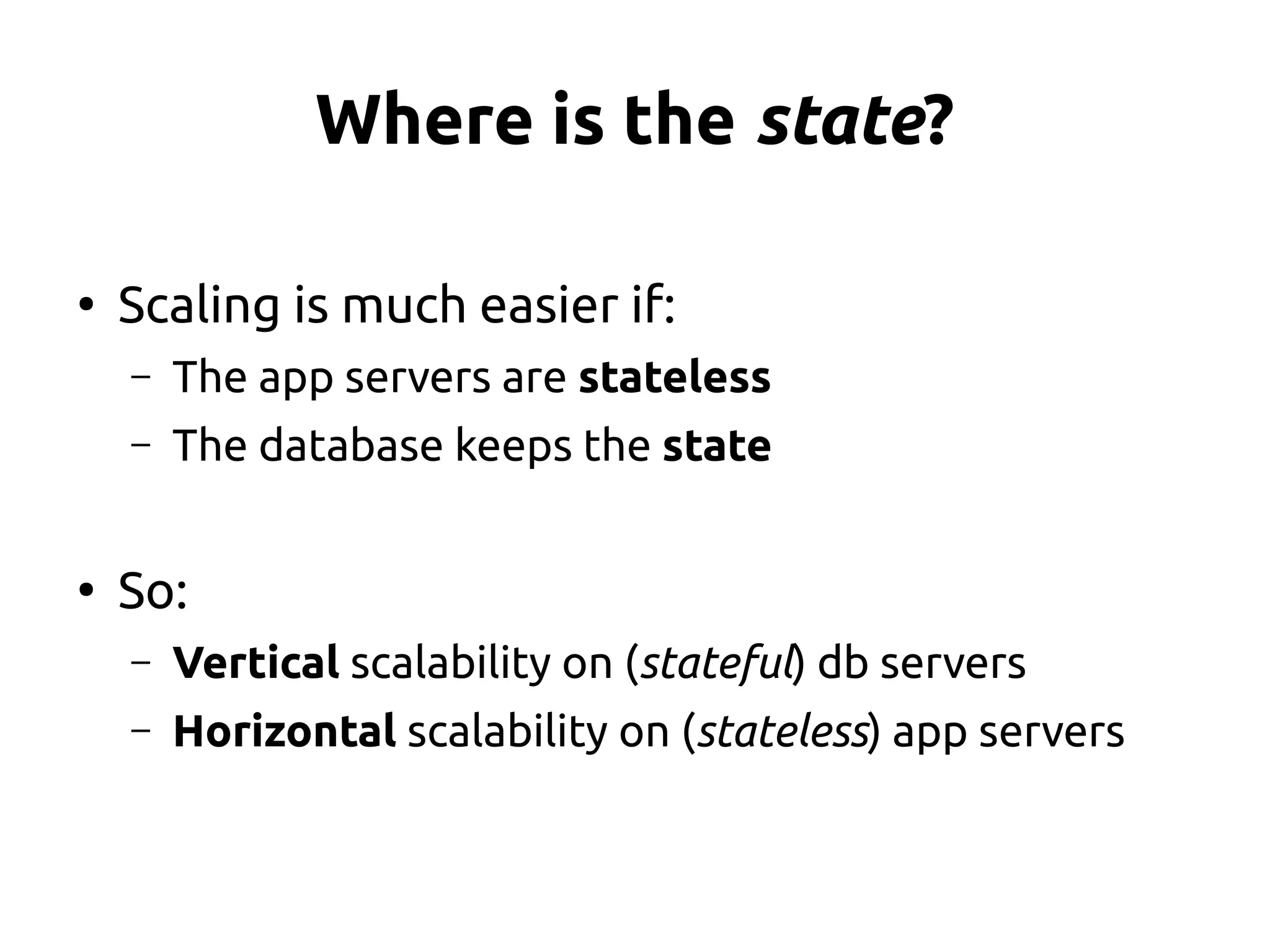 Where is the state?

• Scaling is much easier if:
– The app servers are stateless
– The database keeps the state

• So:
– Vertical scalability on (stateful) db servers
– Horizontal scalability on (stateless) app servers